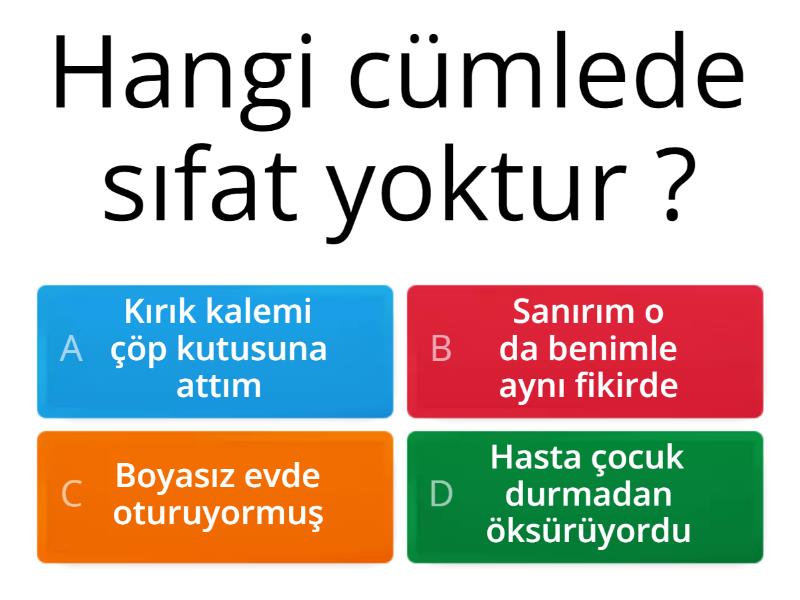 Hangi cümlede sıfat yoktur ?

A Kırık kalemi çöp kutusuna attım

B Sanırım o da benimle aynı fikirde

C Boyasız evde oturuyormuş

D Hasta çocuk durmadan öksürüyordu